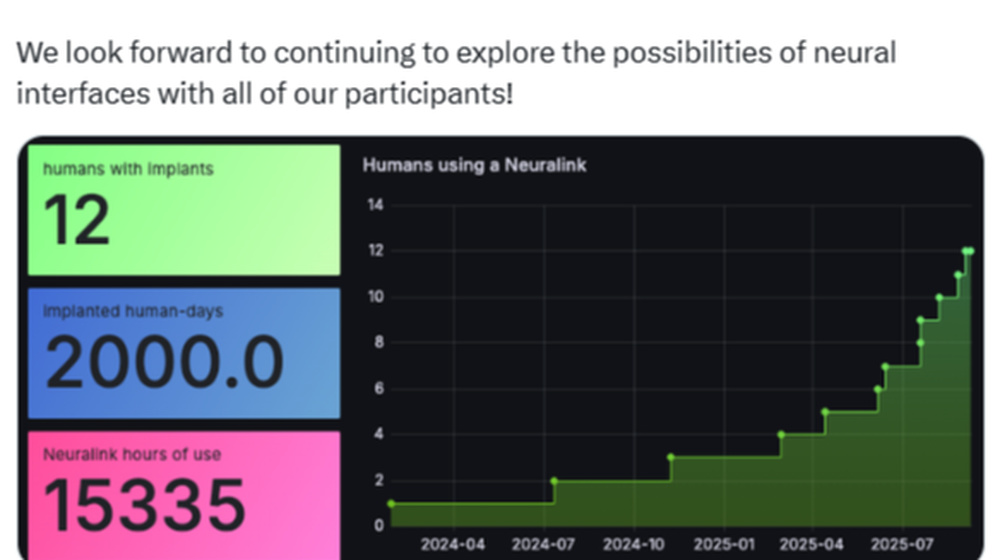 We look forward to continuing to explore the possibilities of neural interfaces with all of our participants!

humans with implants
12

implanted human-days
2000.0

Neuralink hours of use
15335

Humans using a Neuralink

14
12
10
8
6
4
2
0

2024-04
2024-07
2024-10
2025-01
2025-04
2025-07